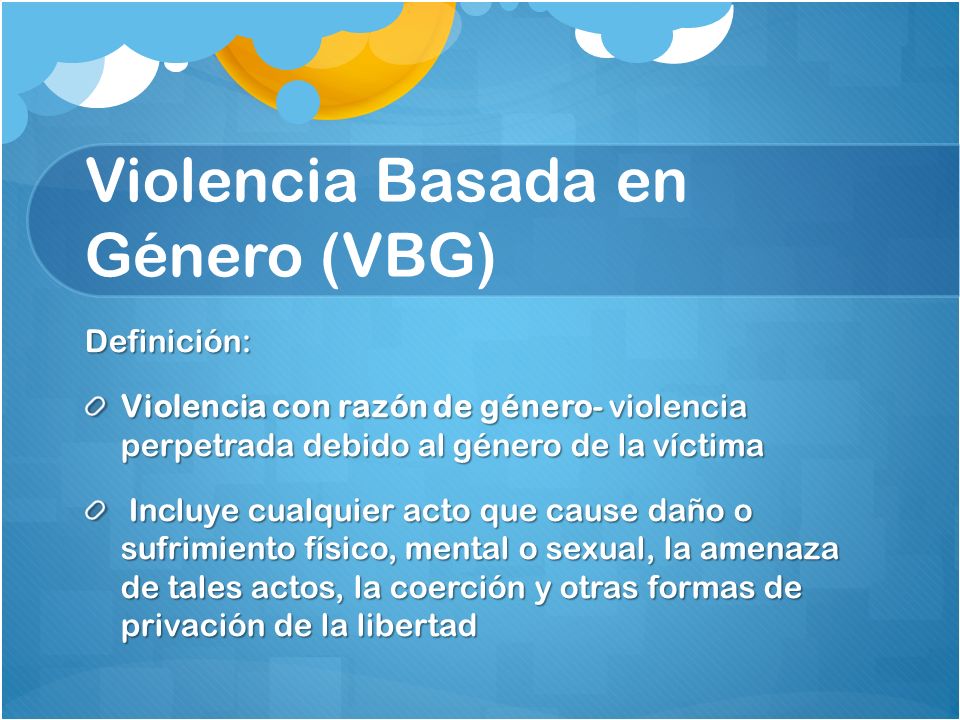 Violencia Basada en Género (VBG)

Definición:

Violencia con razón de género- violencia perpetrada debido al género de la víctima

Incluye cualquier acto que cause daño o sufrimiento físico, mental o sexual, la amenaza de tales actos, la coerción y otras formas de privación de la libertad